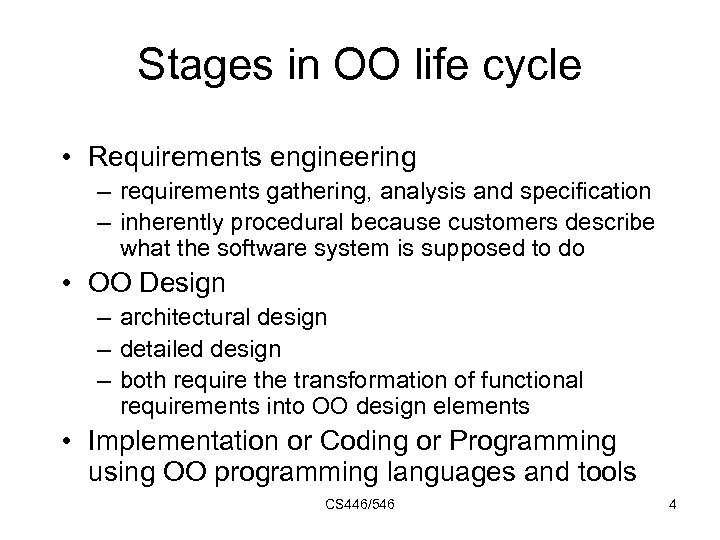 Stages in OO life cycle

• Requirements engineering
– requirements gathering, analysis and specification
– inherently procedural because customers describe what the software system is supposed to do

• OO Design
– architectural design
– detailed design
– both require the transformation of functional requirements into OO design elements

• Implementation or Coding or Programming using OO programming languages and tools

CS446/546

4